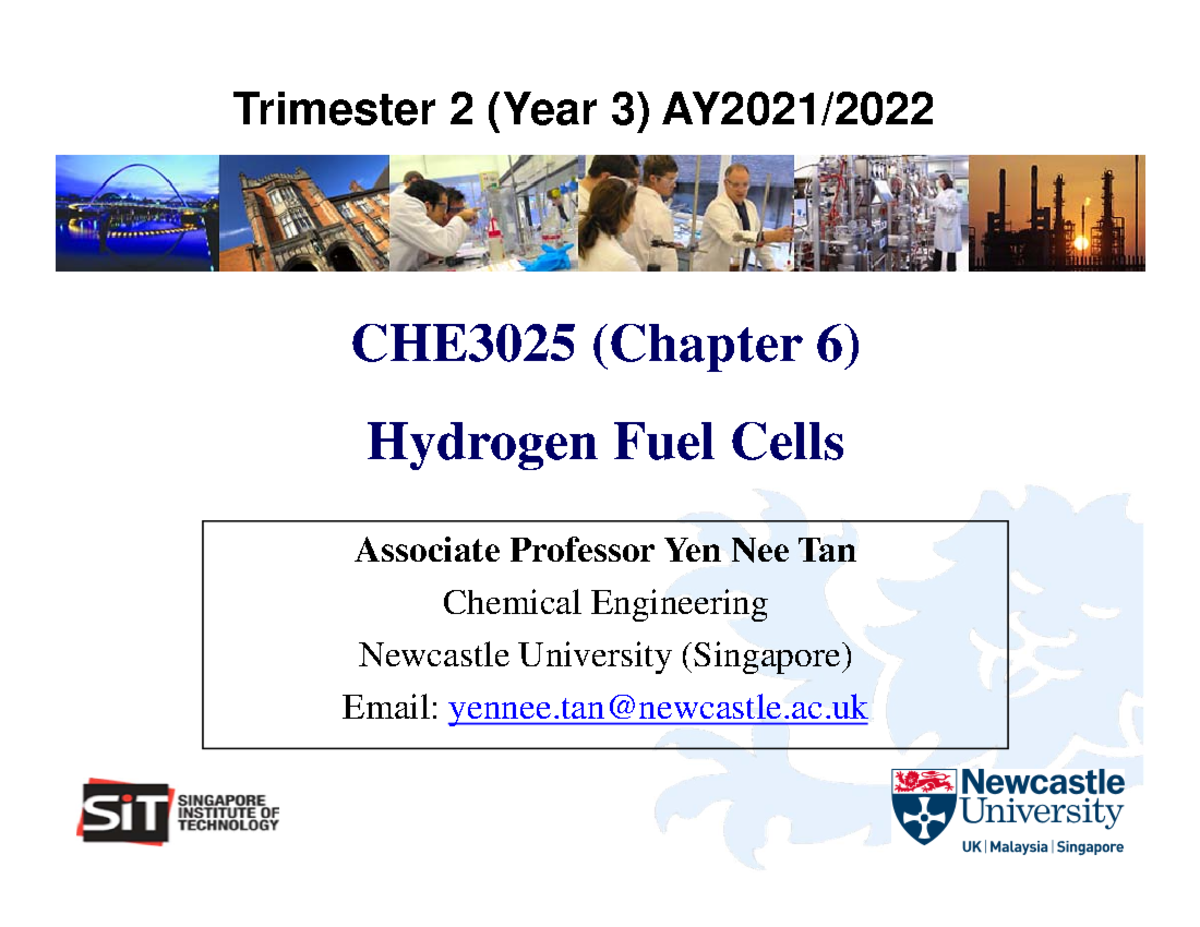 Trimester 2 (Year 3) AY2021/2022

CHE3025 (Chapter 6)

Hydrogen Fuel Cells

Associate Professor Yen Nee Tan
Chemical Engineering
Newcastle University (Singapore)
Email: yennee.tan@newcastle.ac.uk

SiT SINGAPORE INSTITUTE OF TECHNOLOGY

Newcastle University
UK | Malaysia | Singapore